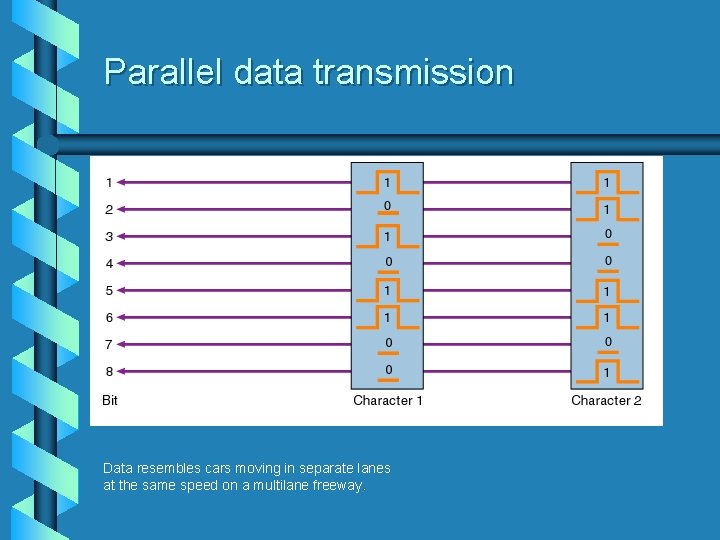 Parallel data transmission

1
2
3
4
5
6
7
8
Bit

1
0
1
0
1
1
0
0
Character 1

1
1
0
0
1
1
0
1
Character 2

Data resembles cars moving in separate lanes at the same speed on a multilane freeway.